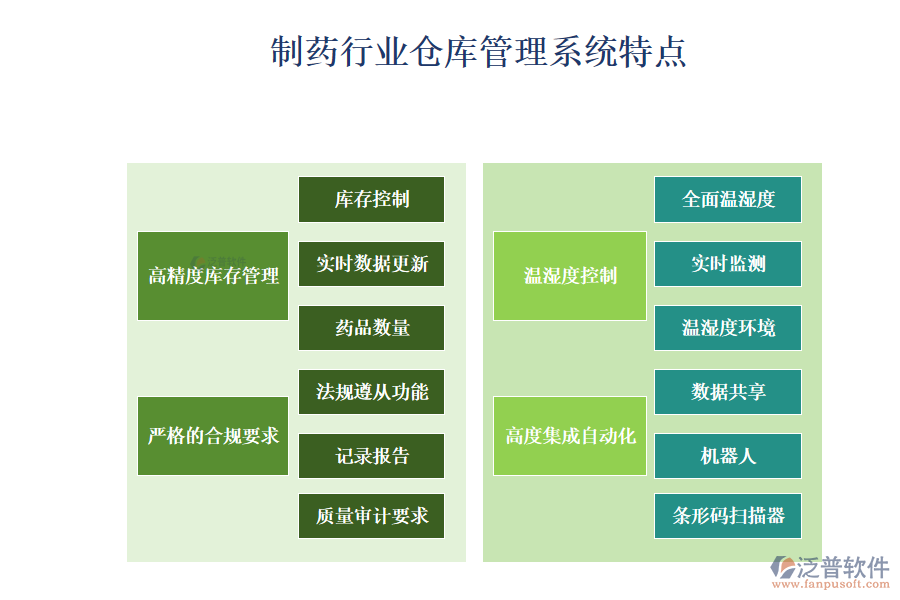 制药行业仓库管理系统特点

高精度库存管理

库存控制

实时数据更新

药品数量

严格的合规要求

法规遵从功能

记录报告

质量审计要求

温湿度控制

全面温湿度

实时监测

温湿度环境

高度集成自动化

数据共享

机器人

条形码扫描器

泛普软件
www.fanpusoft.com